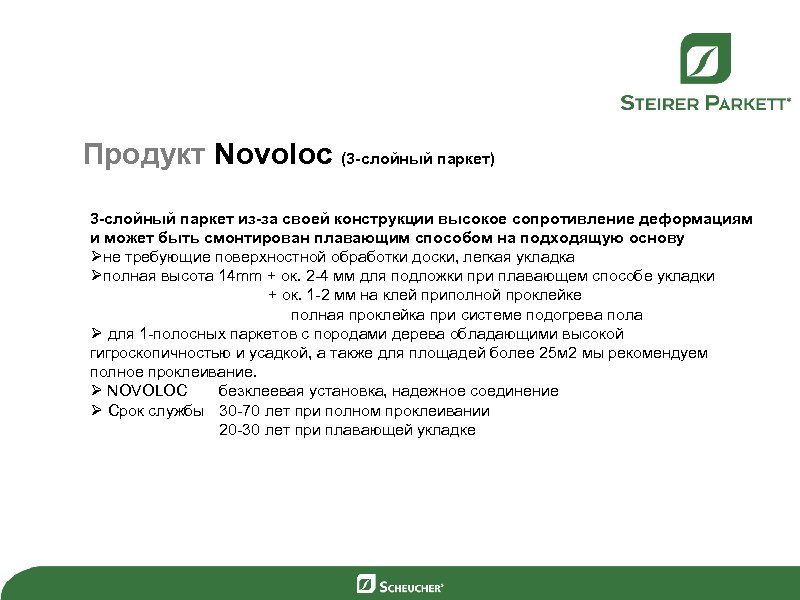 STEIRER PARKETT®

Продукт Novoloc (3-слойный паркет)

3-слойный паркет из-за своей конструкции высокое сопротивление деформациям и может быть смонтирован плавающим способом на подходящую основу
➢не требующие поверхностной обработки доски, легкая укладка
➢полная высота 14mm + ок. 2-4 мм для подложки при плавающем способе укладки
+ ок. 1-2 мм на клей приполной проклейке
полная проклейка при системе подогрева пола
➢ для 1-полосных паркетов с породами дерева обладающими высокой гигроскопичностью и усадкой, а также для площадей более 25м2 мы рекомендуем полное проклеивание.
➢ NOVOLOC безклеевая установка, надежное соединение
➢ Срок службы 30-70 лет при полном проклеивании
20-30 лет при плавающей укладке

SCHEUCHER®